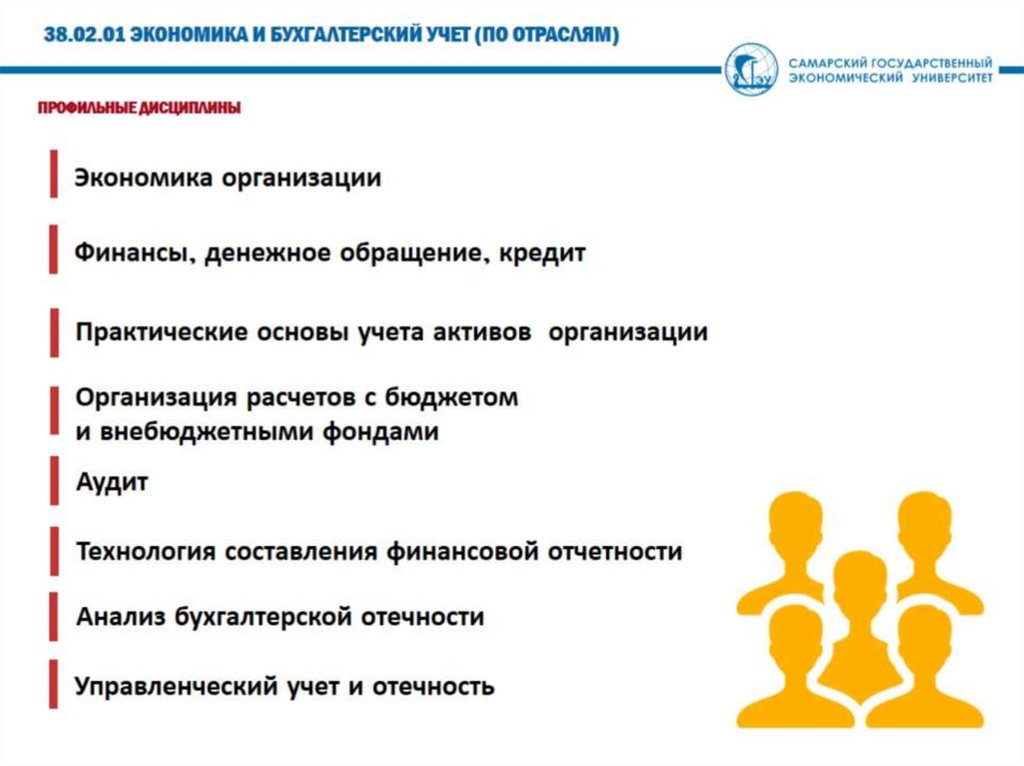 38.02.01 ЭКОНОМИКА И БУХГАЛТЕРСКИЙ УЧЕТ (ПО ОТРАСЛЯМ)

СГЭУ

САМАРСКИЙ ГОСУДАРСТВЕННЫЙ ЭКОНОМИЧЕСКИЙ УНИВЕРСИТЕТ

ПРОФИЛЬНЫЕ ДИСЦИПЛИНЫ

Экономика организации

Финансы, денежное обращение, кредит

Практические основы учета активов организации

Организация расчетов с бюджетом и внебюджетными фондами

Аудит

Технология составления финансовой отчетности

Анализ бухгалтерской отечности

Управленческий учет и отечность